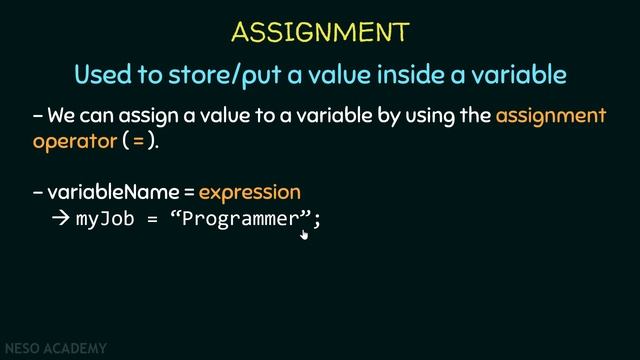 ASSIGNMENT

Used to store/put a value inside a variable

– We can assign a value to a variable by using the assignment operator ( = ).

– variableName = expression
→ myJob = “Programmer”;

NESO ACADEMY